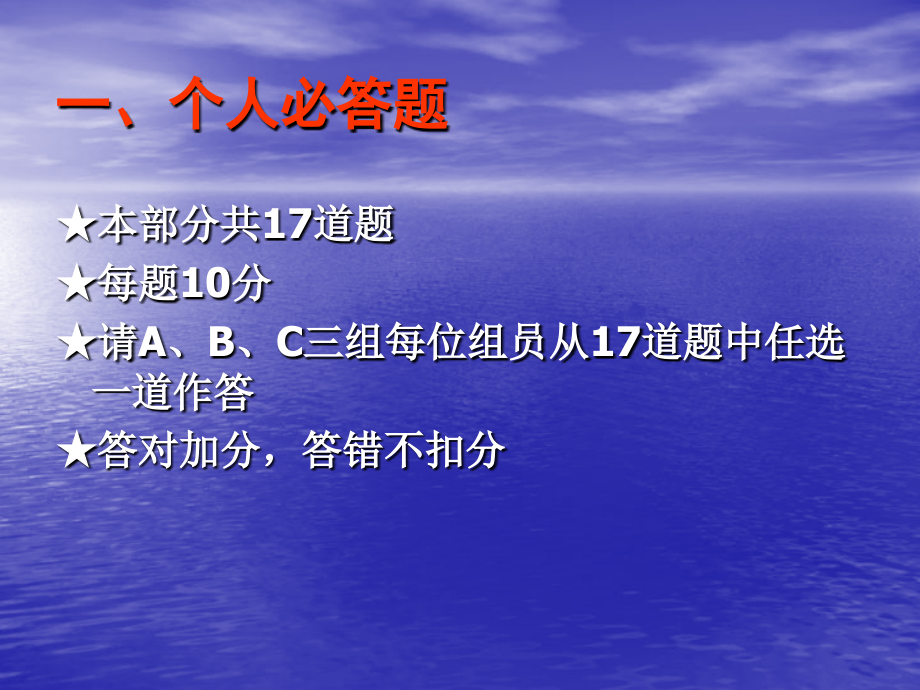 一、个人必答题

★本部分共17道题

★每题10分

★请A、B、C三组每位组员从17道题中任选一道作答

★答对加分，答错不扣分